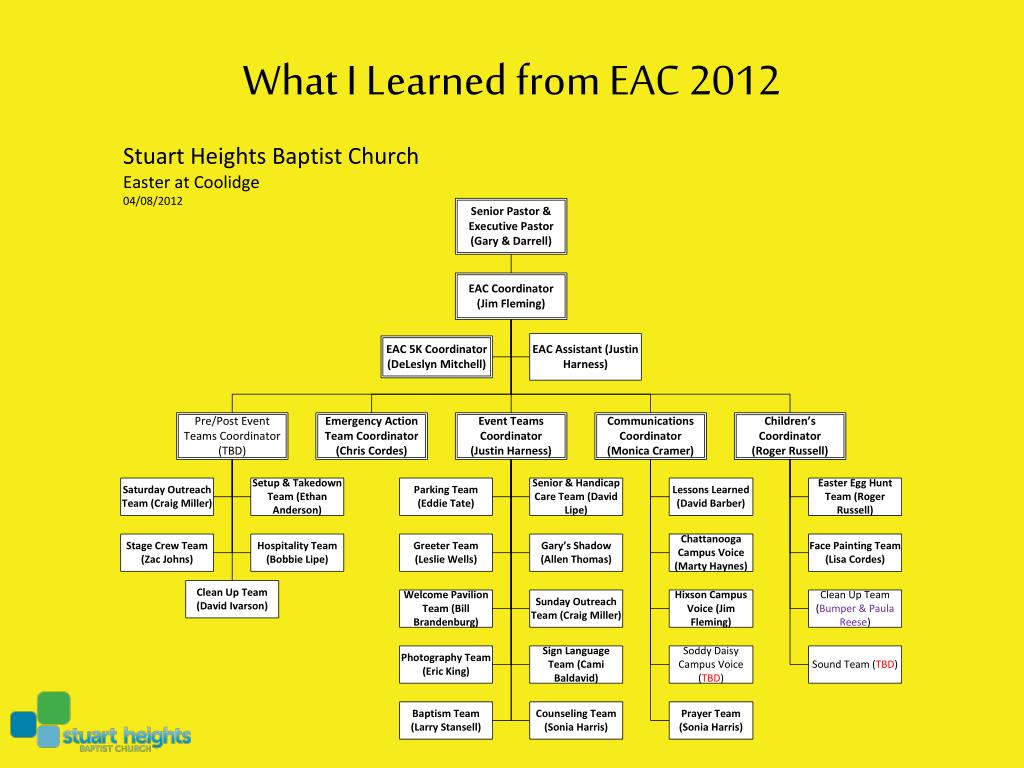 What I Learned from EAC 2012

Stuart Heights Baptist Church
Easter at Coolidge
04/08/2012

Senior Pastor & Executive Pastor (Gary & Darrell)

EAC Coordinator (Jim Fleming)

EAC 5K Coordinator (DeLeslyn Mitchell)

EAC Assistant (Justin Harness)

Pre/Post Event Teams Coordinator (TBD)

Emergency Action Team Coordinator (Chris Cordes)

Event Teams Coordinator (Justin Harness)

Communications Coordinator (Monica Cramer)

Children's Coordinator (Roger Russell)

Saturday Outreach Team (Craig Miller)

Setup & Takedown Team (Ethan Anderson)

Stage Crew Team (Zac Johns)

Hospitality Team (Bobbie Lipe)

Clean Up Team (David Ivarson)

Parking Team (Eddie Tate)

Senior & Handicap Care Team (David Lipe)

Greeter Team (Leslie Wells)

Gary's Shadow (Allen Thomas)

Welcome Pavilion Team (Bill Brandenburg)

Sunday Outreach Team (Craig Miller)

Photography Team (Eric King)

Sign Language Team (Cami Baldavid)

Baptism Team (Larry Stansell)

Counseling Team (Sonia Harris)

Lessons Learned (David Barber)

Chattanooga Campus Voice (Marty Haynes)

Hixson Campus Voice (Jim Fleming)

Soddy Daisy Campus Voice (TBD)

Prayer Team (Sonia Harris)

Easter Egg Hunt Team (Roger Russell)

Face Painting Team (Lisa Cordes)

Clean Up Team (Bumper & Paula Reese)

Sound Team (TBD)

stuart heights BAPTIST CHURCH